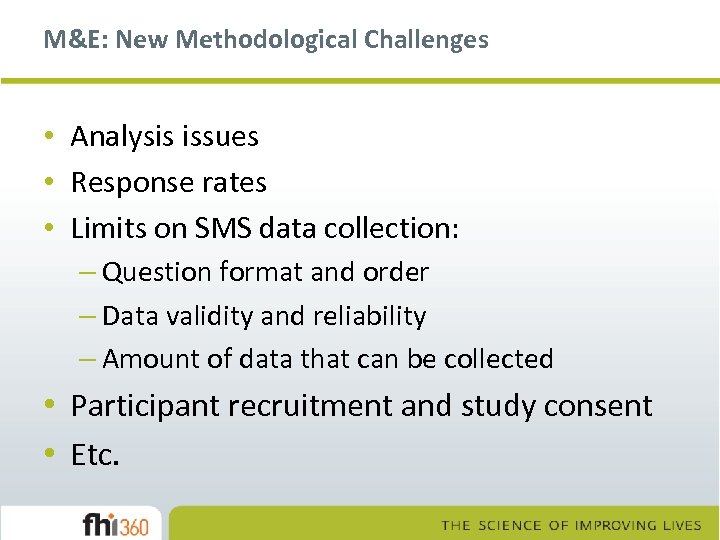 M&E: New Methodological Challenges

• Analysis issues
• Response rates
• Limits on SMS data collection:
– Question format and order
– Data validity and reliability
– Amount of data that can be collected
• Participant recruitment and study consent
• Etc.

fhi360

THE SCIENCE OF IMPROVING LIVES